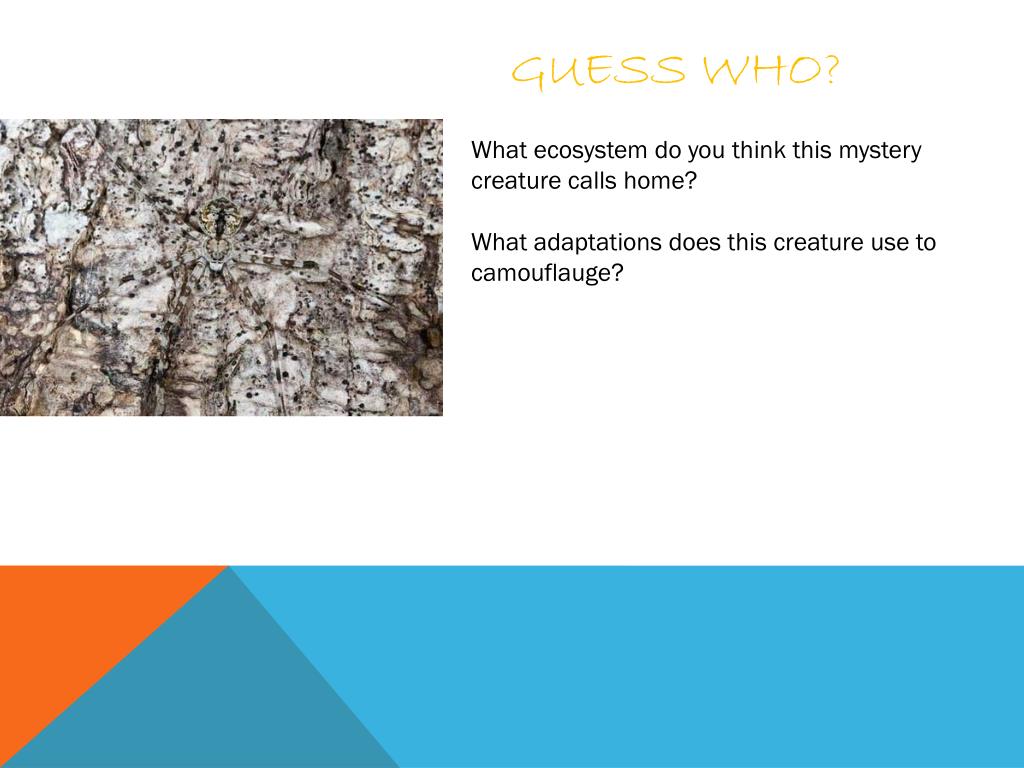 GUESS WHO?

What ecosystem do you think this mystery creature calls home?

What adaptations does this creature use to camouflauge?